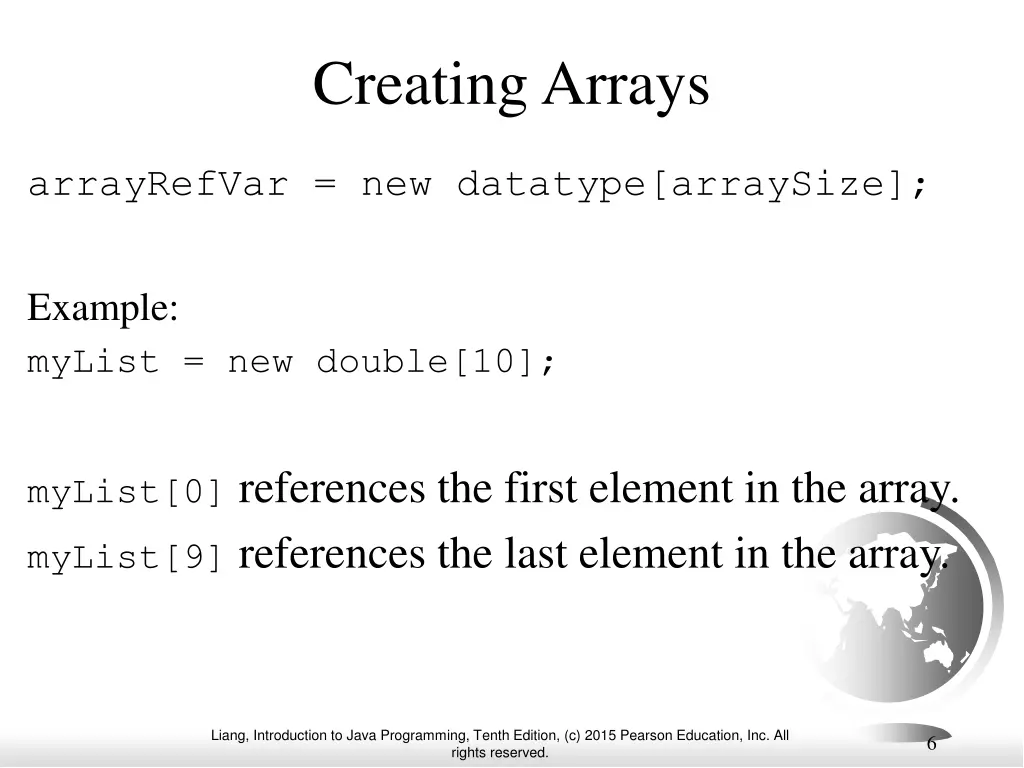 Creating Arrays

arrayRefVar = new datatype[arraySize];

Example:
myList = new double[10];

myList[0] references the first element in the array.
myList[9] references the last element in the array.

Liang, Introduction to Java Programming, Tenth Edition, (c) 2015 Pearson Education, Inc. All rights reserved.

6